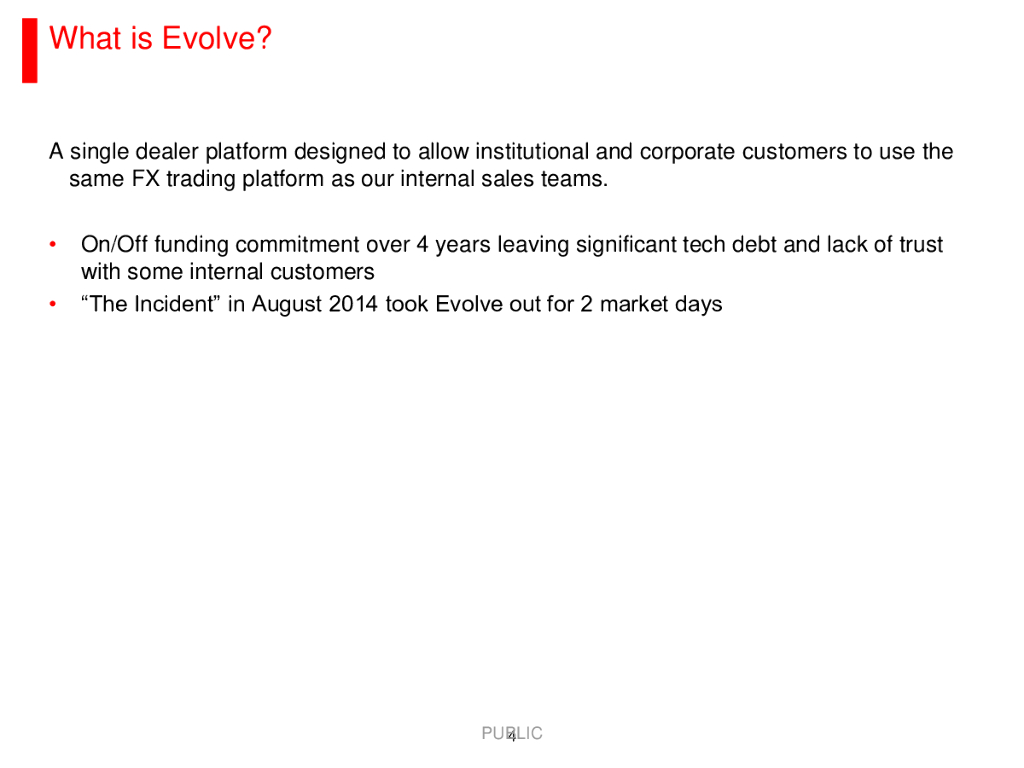 What is Evolve?

A single dealer platform designed to allow institutional and corporate customers to use the same FX trading platform as our internal sales teams.

• On/Off funding commitment over 4 years leaving significant tech debt and lack of trust with some internal customers
• “The Incident” in August 2014 took Evolve out for 2 market days

PUBLIC
4